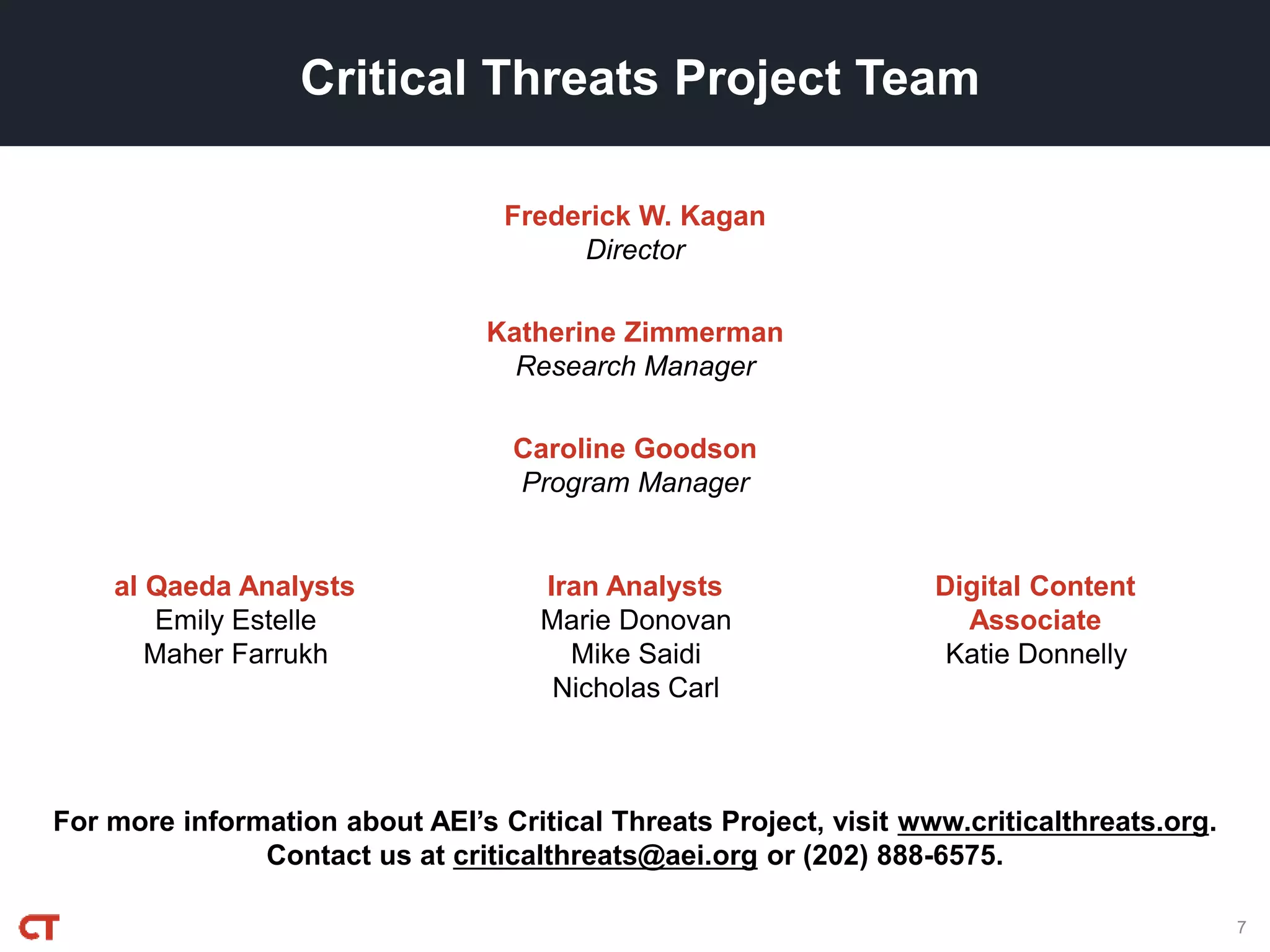 Critical Threats Project Team

Frederick W. Kagan
Director

Katherine Zimmerman
Research Manager

Caroline Goodson
Program Manager

al Qaeda Analysts
Emily Estelle
Maher Farrukh

Iran Analysts
Marie Donovan
Mike Saidi
Nicholas Carl

Digital Content Associate
Katie Donnelly

For more information about AEI's Critical Threats Project, visit www.criticalthreats.org. Contact us at criticalthreats@aei.org or (202) 888-6575.

CT

7